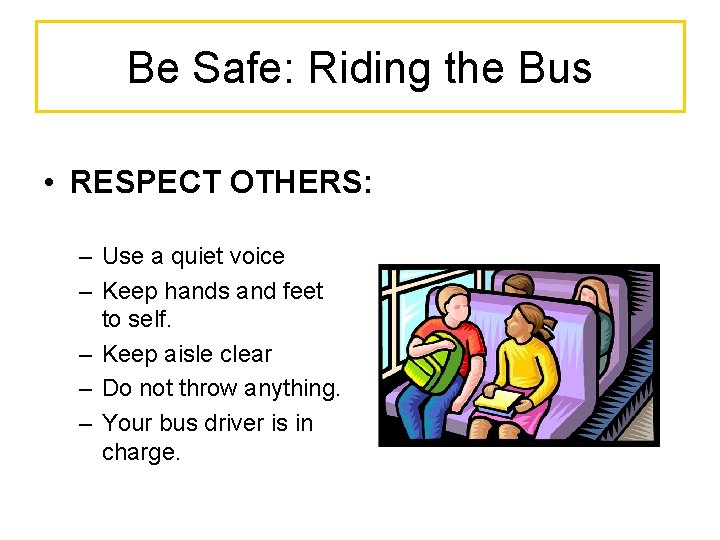 Be Safe: Riding the Bus

• RESPECT OTHERS:

– Use a quiet voice
– Keep hands and feet to self.
– Keep aisle clear
– Do not throw anything.
– Your bus driver is in charge.